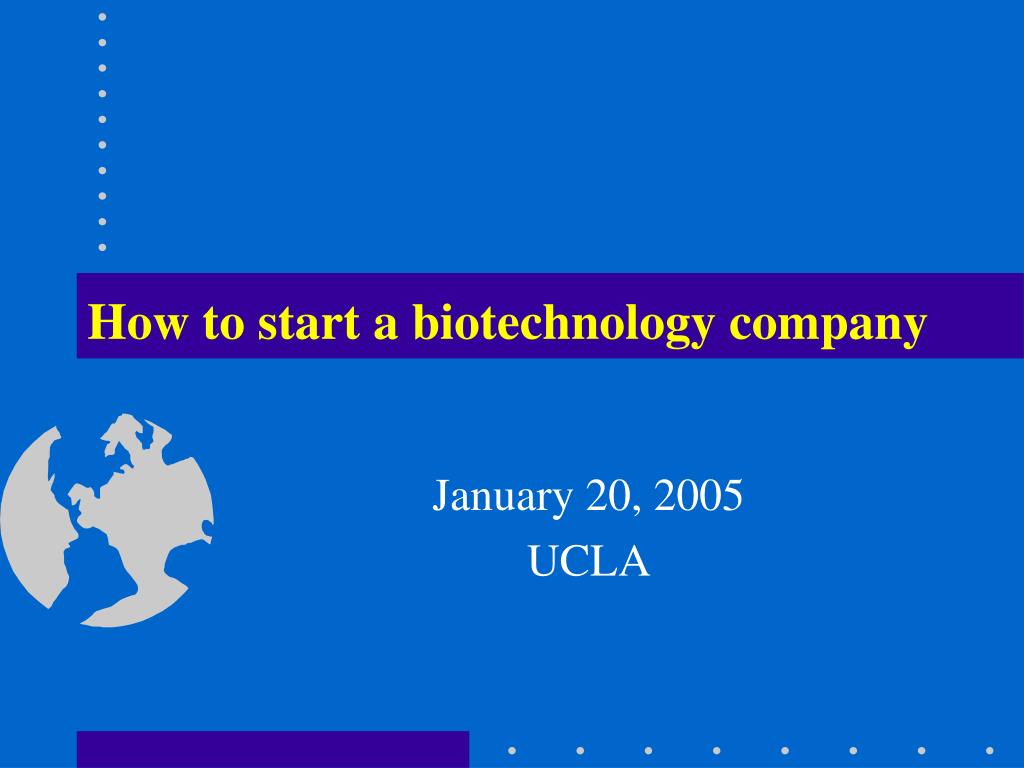 How to start a biotechnology company

January 20, 2005
UCLA